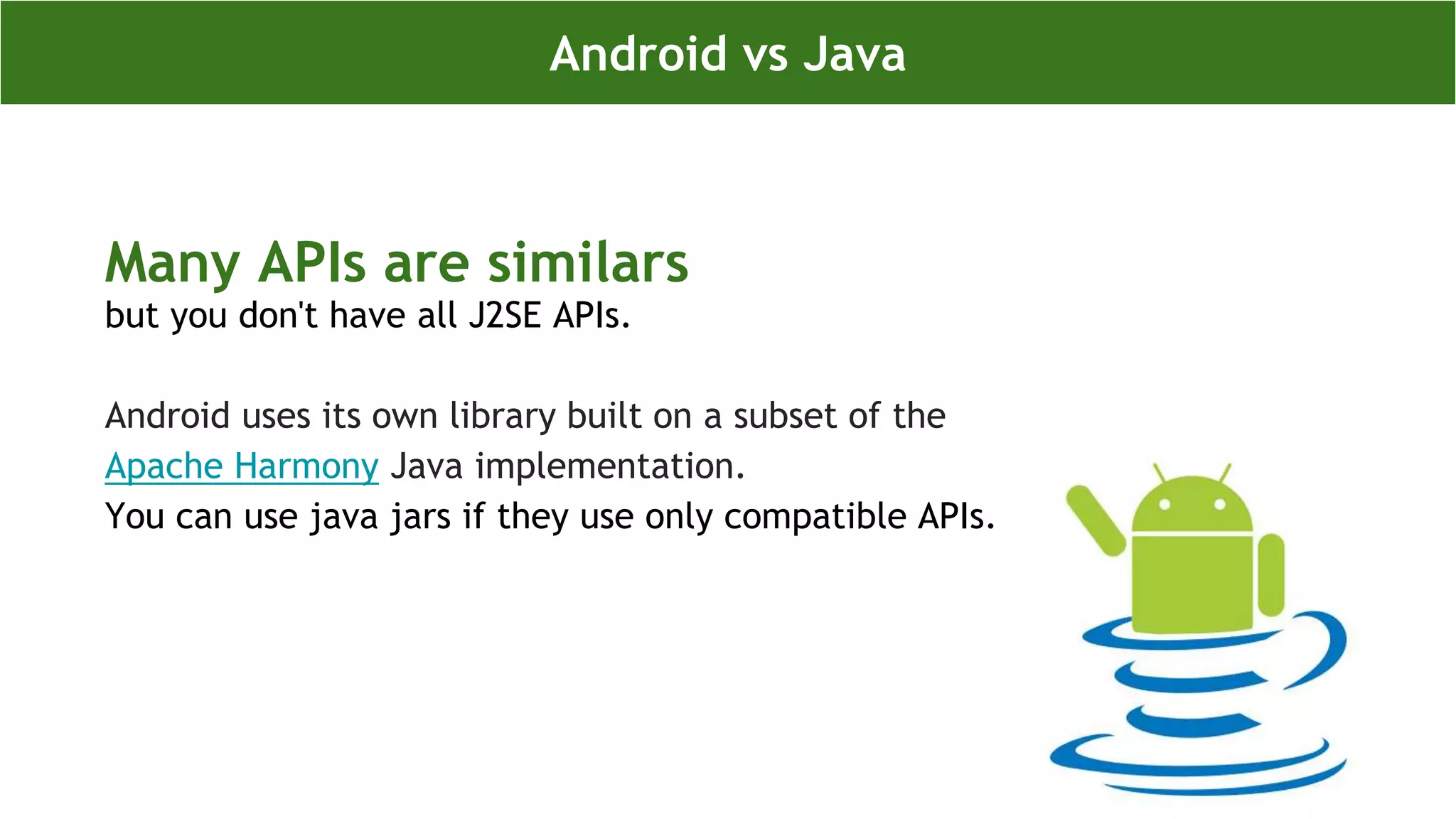 Android vs Java

Many APIs are similars
but you don't have all J2SE APIs.

Android uses its own library built on a subset of the Apache Harmony Java implementation.
You can use java jars if they use only compatible APIs.